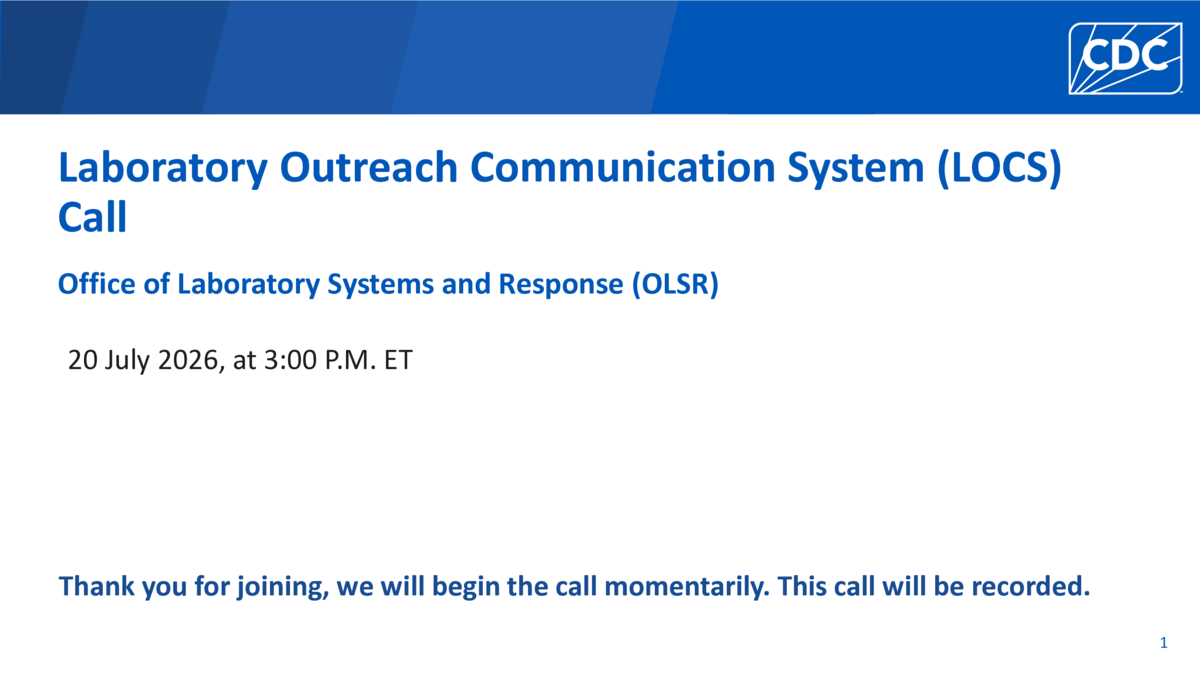 CDC

Laboratory Outreach Communication System (LOCS) Call

Office of Laboratory Systems and Response (OLSR)

20 July 2026, at 3:00 P.M. ET

Thank you for joining, we will begin the call momentarily. This call will be recorded.

1